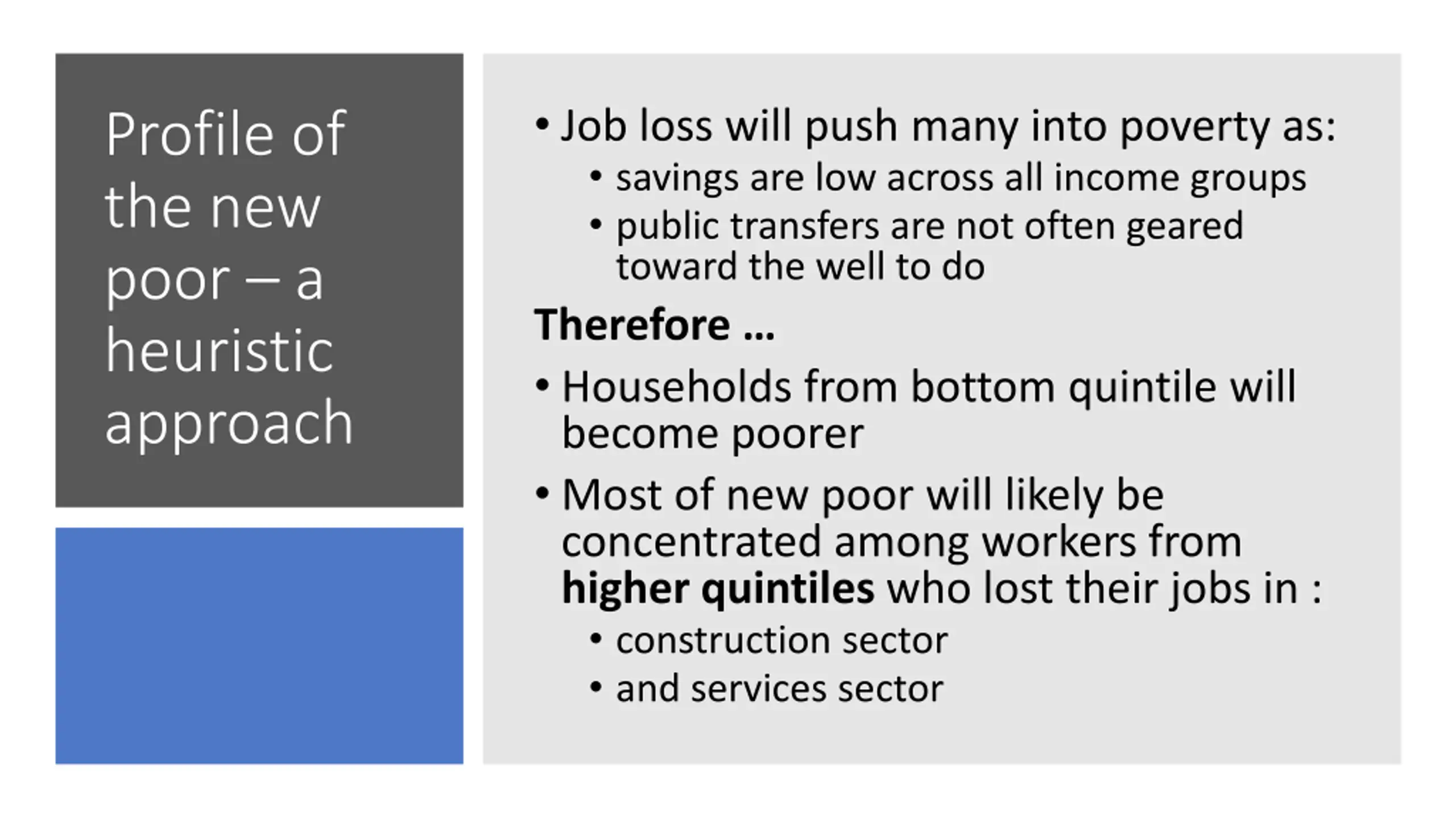 Profile of the new poor – a heuristic approach

• Job loss will push many into poverty as:
  • savings are low across all income groups
  • public transfers are not often geared toward the well to do

Therefore …

• Households from bottom quintile will become poorer
• Most of new poor will likely be concentrated among workers from higher quintiles who lost their jobs in :
  • construction sector
  • and services sector